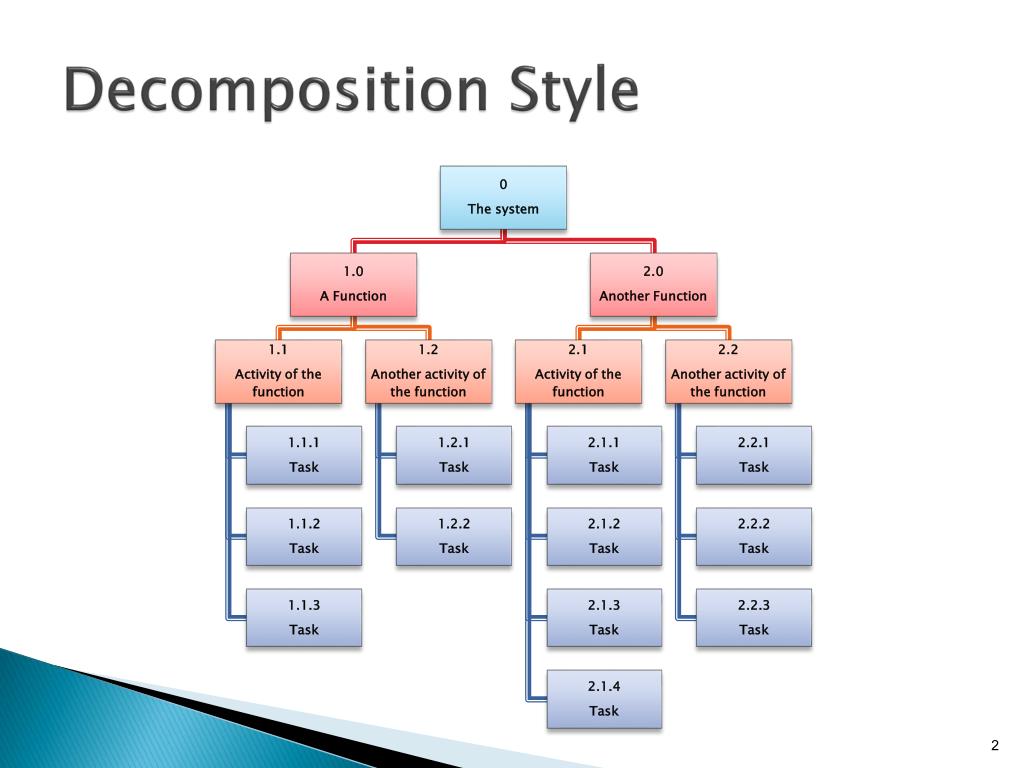 Decomposition Style

0
The system

1.0
A Function

2.0
Another Function

1.1
Activity of the function

1.2
Another activity of the function

2.1
Activity of the function

2.2
Another activity of the function

1.1.1
Task

1.1.2
Task

1.1.3
Task

1.2.1
Task

1.2.2
Task

2.1.1
Task

2.1.2
Task

2.1.3
Task

2.1.4
Task

2.2.1
Task

2.2.2
Task

2.2.3
Task

2